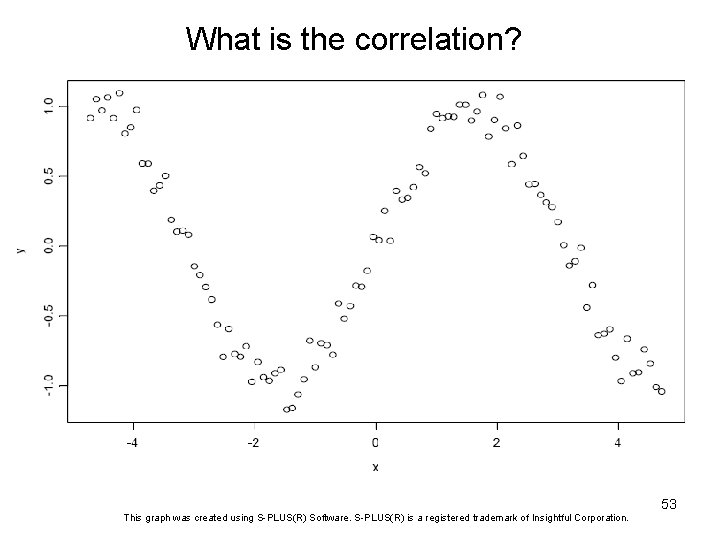 What is the correlation?

1.0
0.5
0.0
-0.5
-1.0
y

-4
-2
0
2
4
x

53

This graph was created using S-PLUS(R) Software. S-PLUS(R) is a registered trademark of Insightful Corporation.